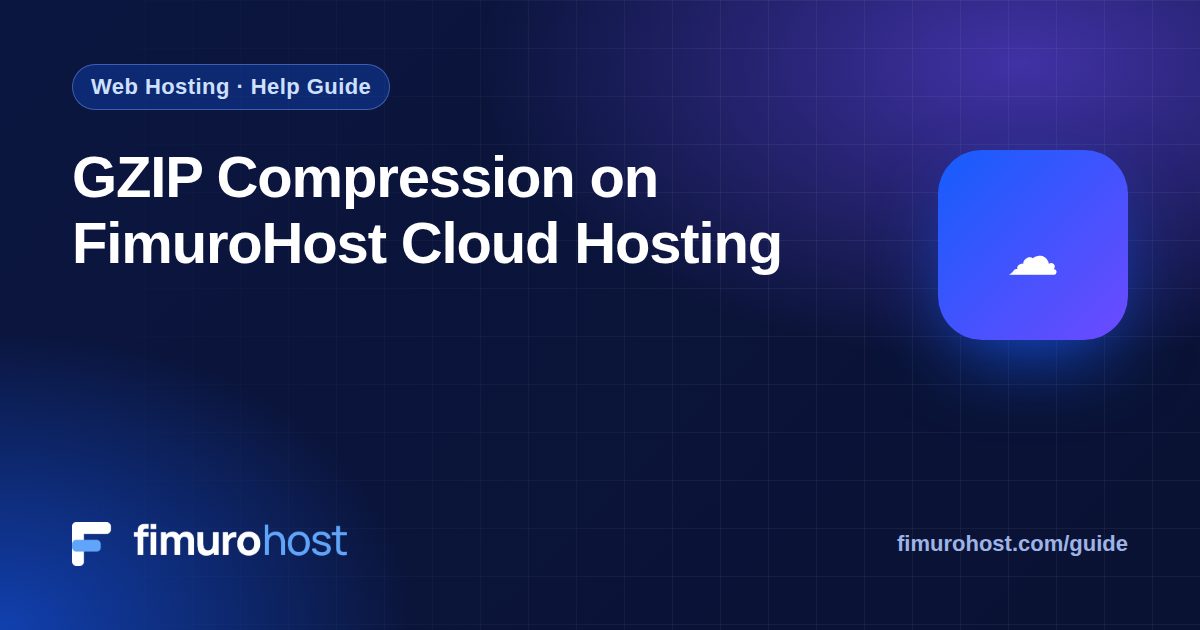 Web Hosting · Help Guide

GZIP Compression on FimuroHost Cloud Hosting

fimurohost

fimurohost.com/guide